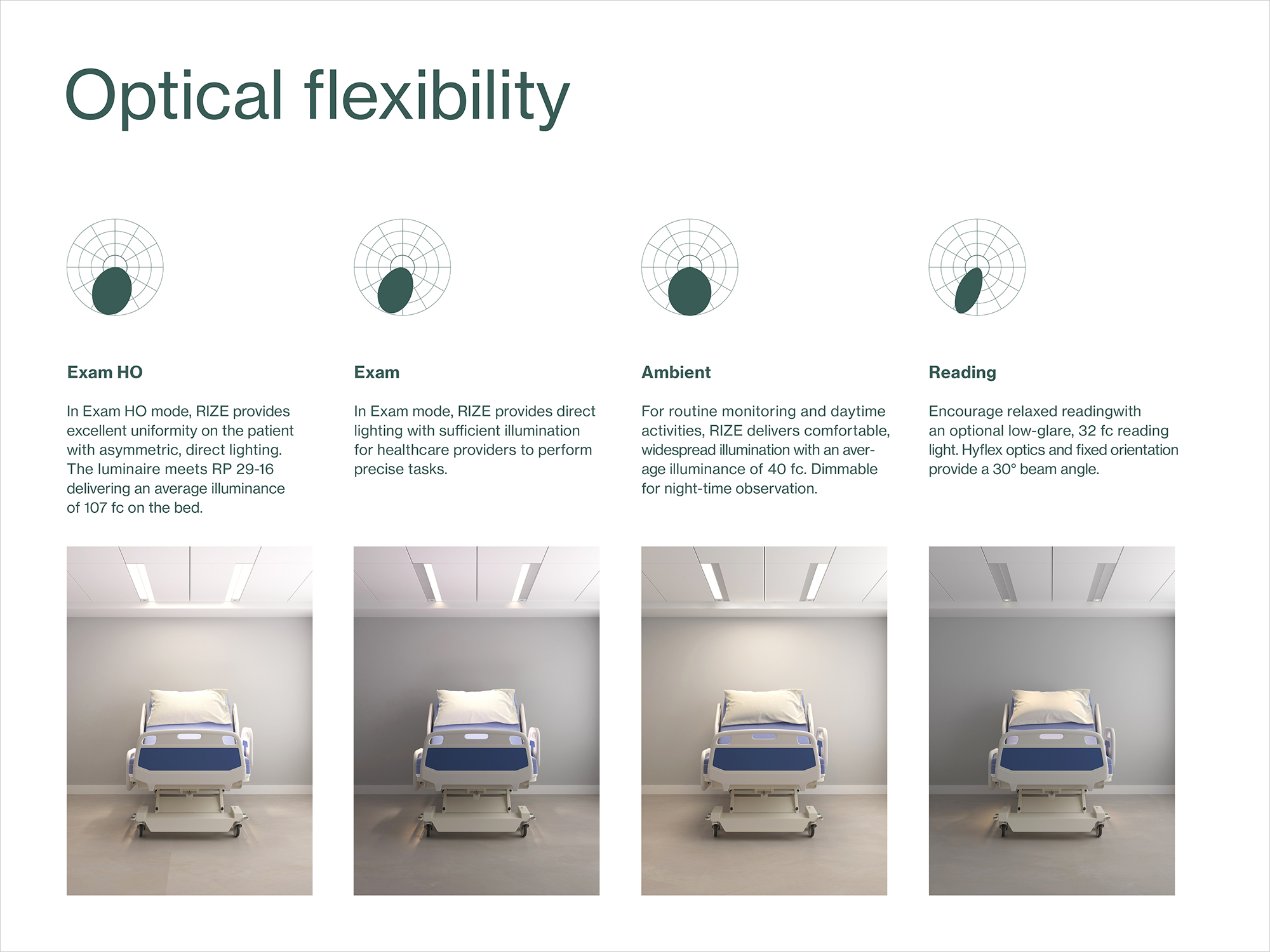 Optical flexibility

Exam HO

In Exam HO mode, RIZE provides excellent uniformity on the patient with asymmetric, direct lighting. The luminaire meets RP 29-16 delivering an average illuminance of 107 fc on the bed.

Exam

In Exam mode, RIZE provides direct lighting with sufficient illumination for healthcare providers to perform precise tasks.

Ambient

For routine monitoring and daytime activities, RIZE delivers comfortable, widespread illumination with an average illuminance of 40 fc. Dimmable for night-time observation.

Reading

Encourage relaxed readingwith an optional low-glare, 32 fc reading light. Hyflex optics and fixed orientation provide a 30° beam angle.